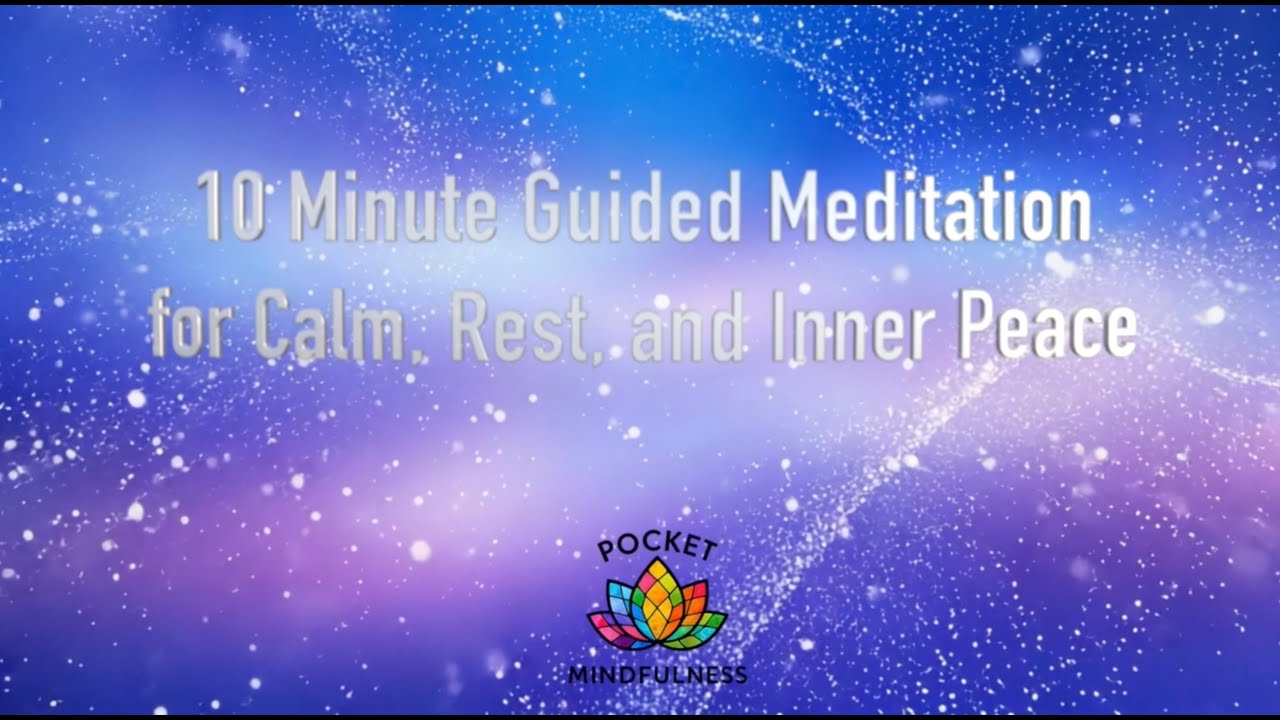 10 Minute Guided Meditation for Calm, Rest, and Inner Peace

POCKET
MINDFULNESS